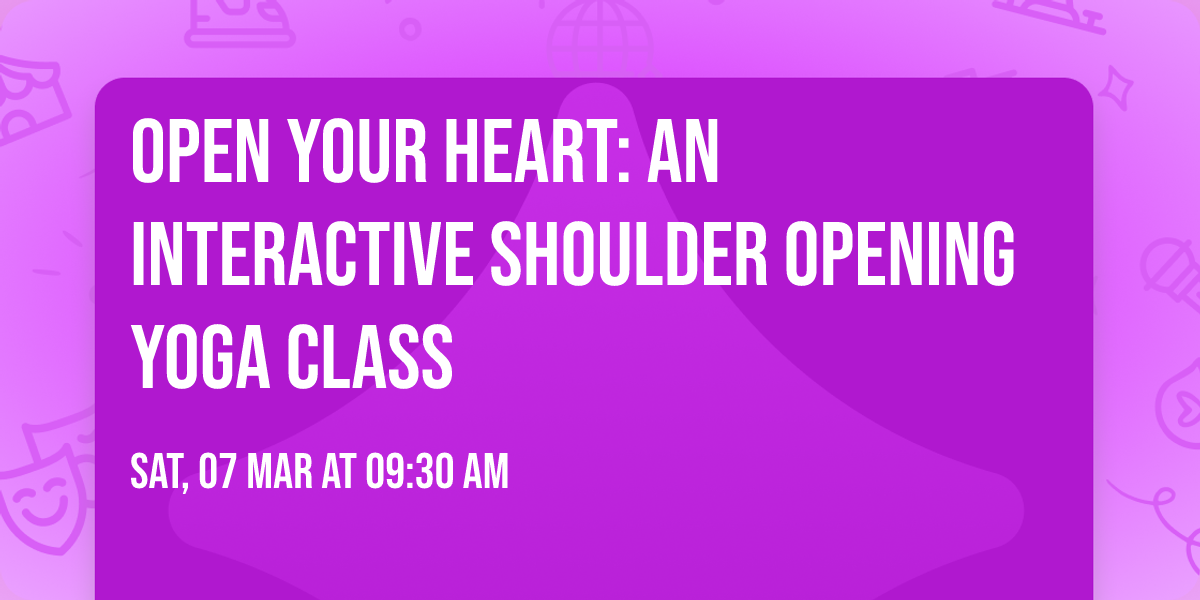 OPEN YOUR HEART: AN INTERACTIVE SHOULDER OPENING YOGA CLASS

SAT, 07 MAR AT 09:30 AM